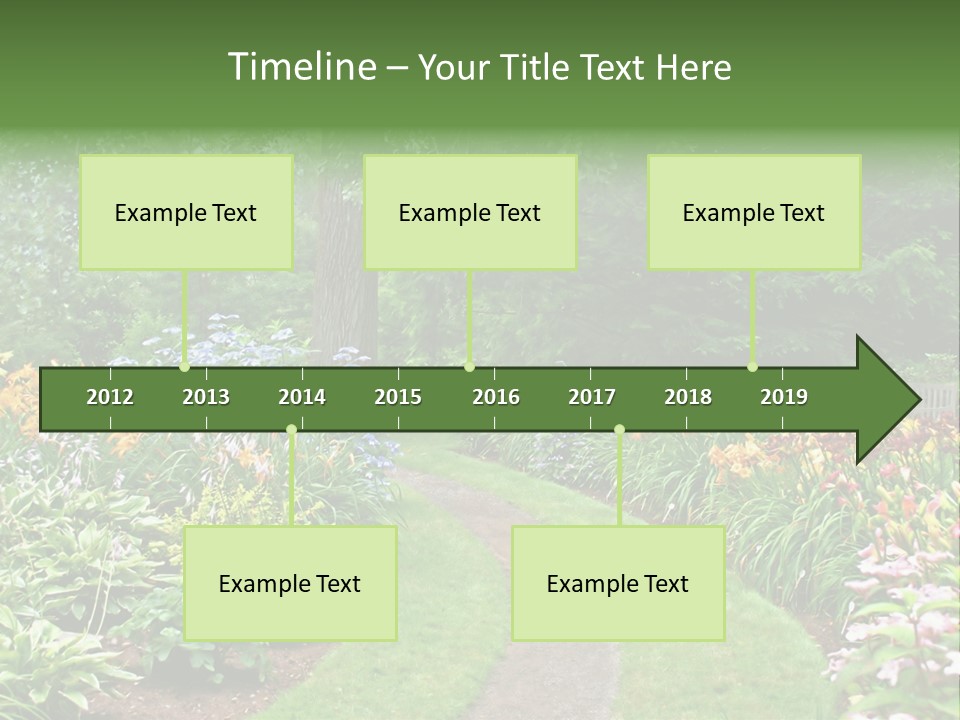 Timeline – Your Title Text Here

Example Text

Example Text

Example Text

2012 2013 2014 2015 2016 2017 2018 2019

Example Text

Example Text